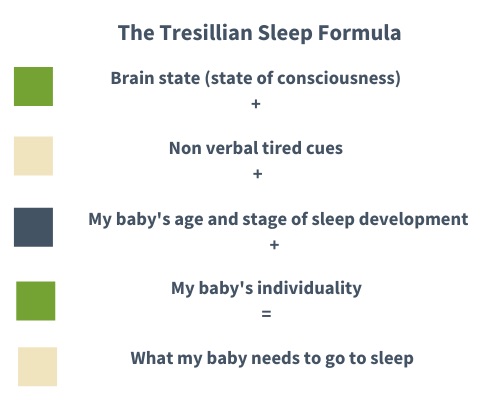 The Tresillian Sleep Formula

Brain state (state of consciousness)
+

Non verbal tired cues
+

My baby's age and stage of sleep development
+

My baby's individuality
=

What my baby needs to go to sleep